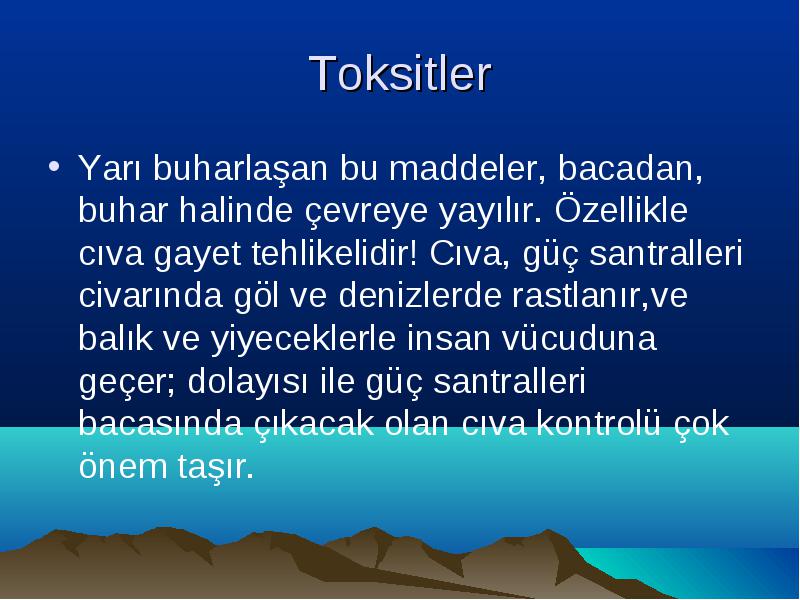 Toksitler

• Yarı buharlaşan bu maddeler, bacadan, buhar halinde çevreye yayılır. Özellikle cıva gayet tehlikelidir! Cıva, güç santralleri civarında göl ve denizlerde rastlanır,ve balık ve yiyeceklerle insan vücuduna geçer; dolayısı ile güç santralleri bacasında çıkacak olan cıva kontrolü çok önem taşır.